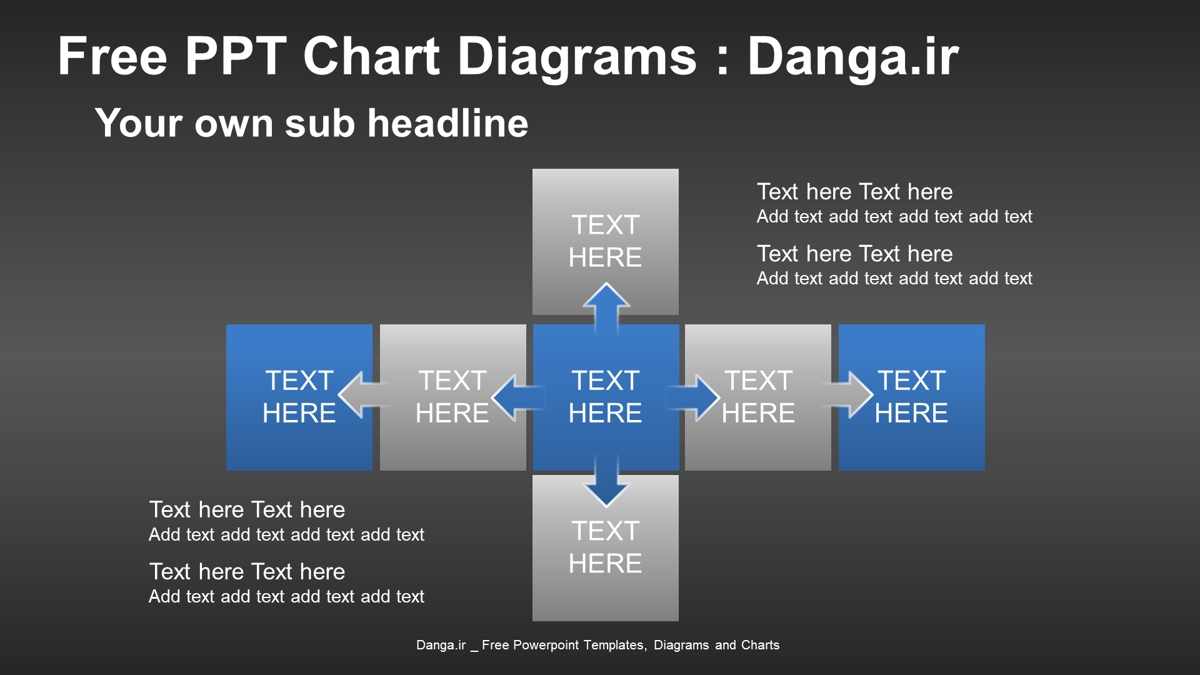 Free PPT Chart Diagrams : Danga.ir

Your own sub headline

TEXT HERE

Text here Text here
Add text add text add text add text

Text here Text here
Add text add text add text add text

TEXT HERE

TEXT HERE

TEXT HERE

TEXT HERE

TEXT HERE

Text here Text here
Add text add text add text add text

Text here Text here
Add text add text add text add text

TEXT HERE

Danga.ir _ Free Powerpoint Templates, Diagrams and Charts